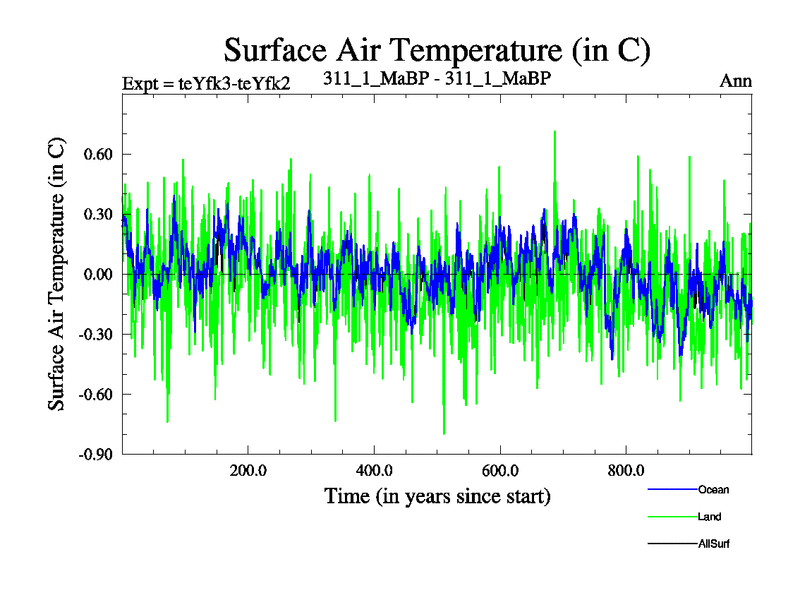 Surface Air Temperature (in C)

Expt = teYfk3-teYfk2 311_1_MaBP - 311_1_MaBP Ann

Surface Air Temperature (in C)

0.60
0.30
0.00
-0.30
-0.60
-0.90

200.0 400.0 600.0 800.0

Time (in years since start)

Ocean
Land
AllSurf